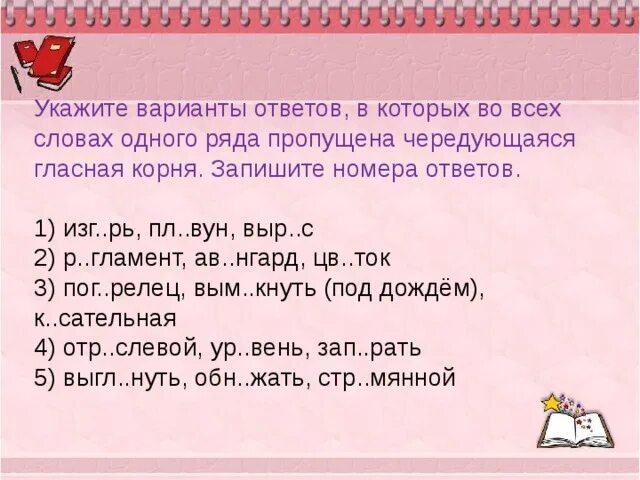 Укажите варианты ответов, в которых во всех словах одного ряда пропущена чередующаяся гласная корня. Запишите номера ответов.

1) изг..рь, пл..вун, выр..с
2) р..гламент, ав..нгард, цв..ток
3) пог..релец, вым..кнуть (под дождём), к..сательная
4) отр..слевой, ур..вень, зап..рать
5) выгл..нуть, обн..жать, стр..мянной